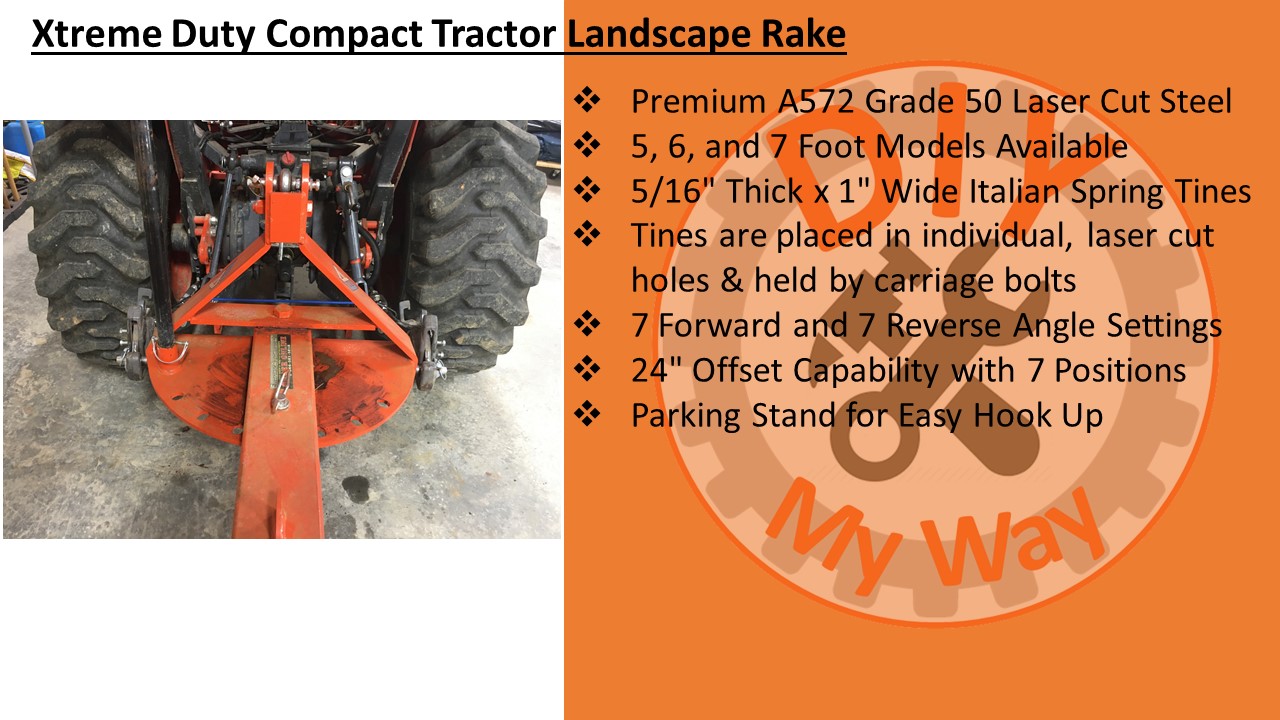 Xtreme Duty Compact Tractor Landscape Rake

❖ Premium A572 Grade 50 Laser Cut Steel
❖ 5, 6, and 7 Foot Models Available
❖ 5/16" Thick x 1" Wide Italian Spring Tines
❖ Tines are placed in individual, laser cut holes & held by carriage bolts
❖ 7 Forward and 7 Reverse Angle Settings
❖ 24" Offset Capability with 7 Positions
❖ Parking Stand for Easy Hook Up

DIY
My Way